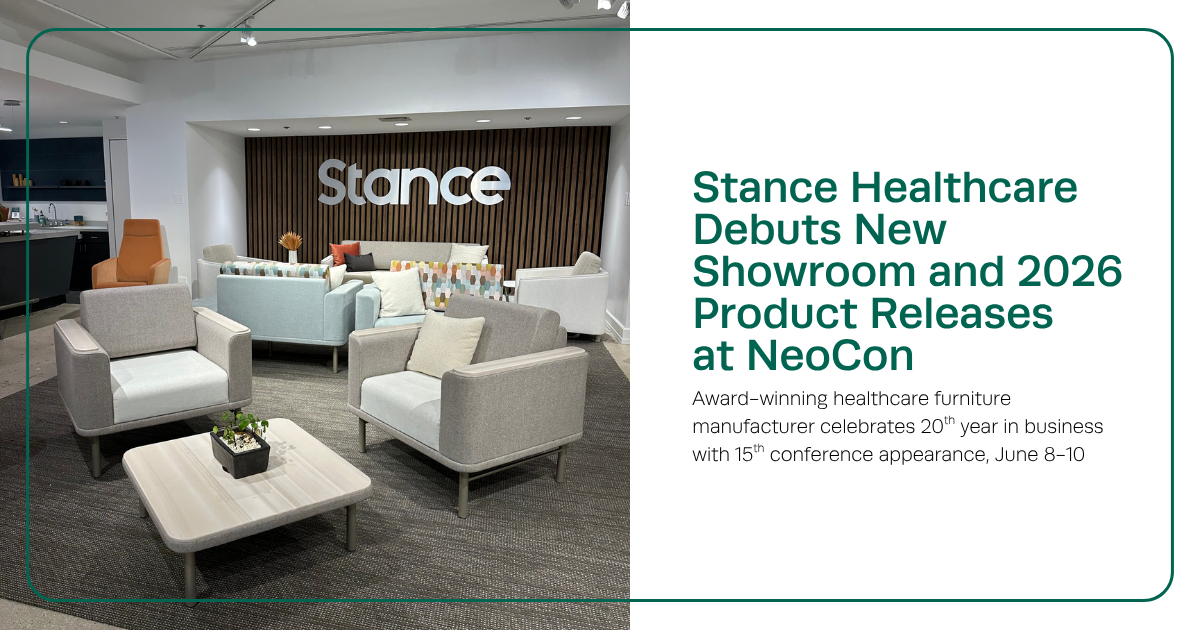 Stance

Stance Healthcare Debuts New Showroom and 2026 Product Releases at NeoCon

Award-winning healthcare furniture manufacturer celebrates 20$^{th}$ year in business with 15$^{th}$ conference appearance, June 8–10